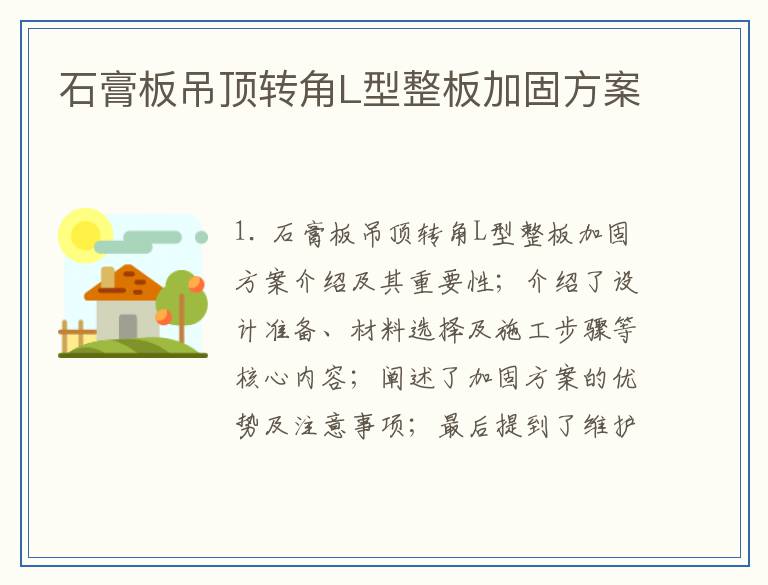 石膏板吊顶转角L型整板加固方案

1. 石膏板吊顶转角L型整板加固方案介绍及其重要性；介绍了设计准备、材料选择及施工步骤等核心内容；阐述了加固方案的优势及注意事项；最后提到了维护